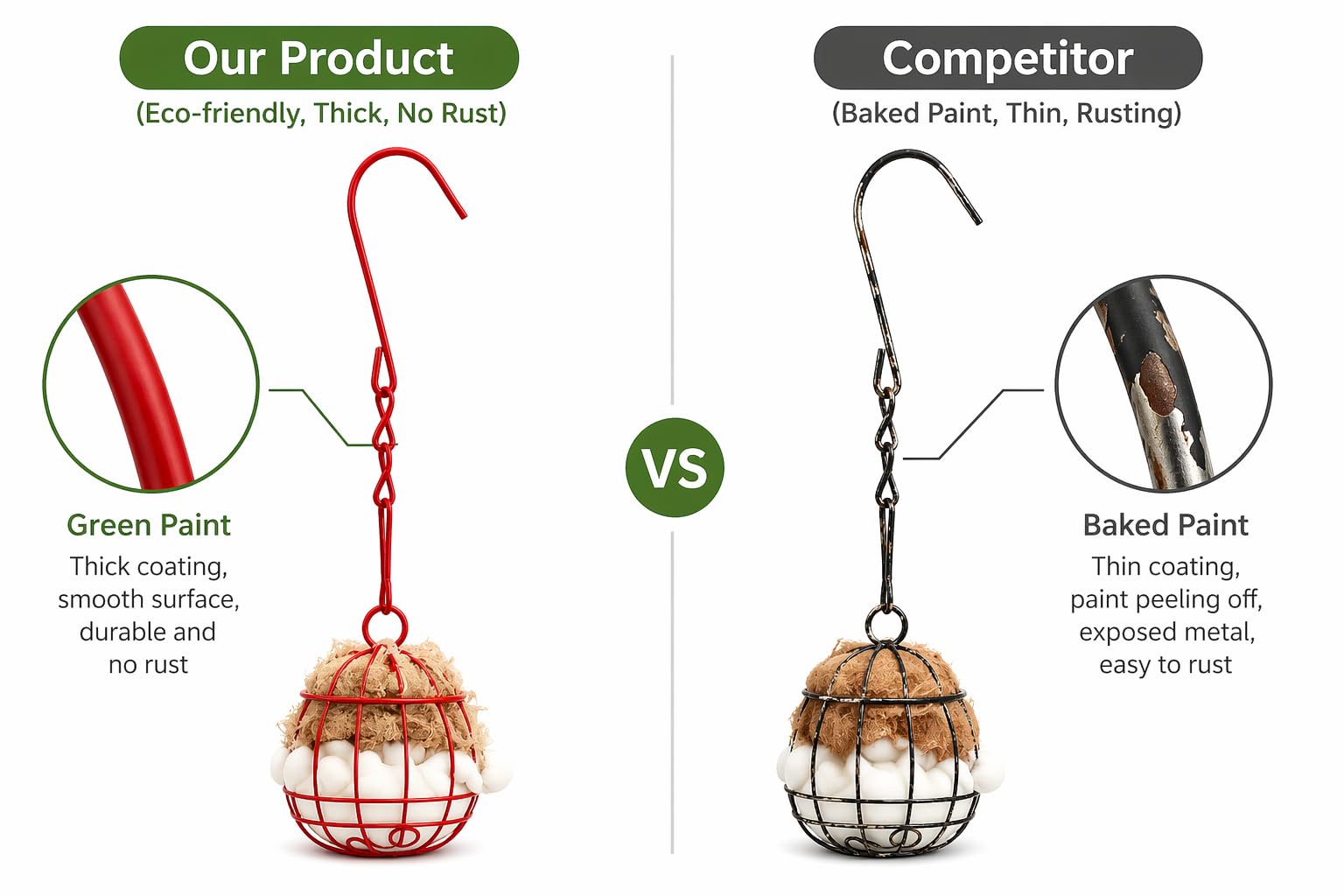 Our Product
(Eco-friendly, Thick, No Rust)

Green Paint
Thick coating, smooth surface, durable and no rust

VS

Competitor
(Baked Paint, Thin, Rusting)

Baked Paint
Thin coating, paint peeling off, exposed metal, easy to rust